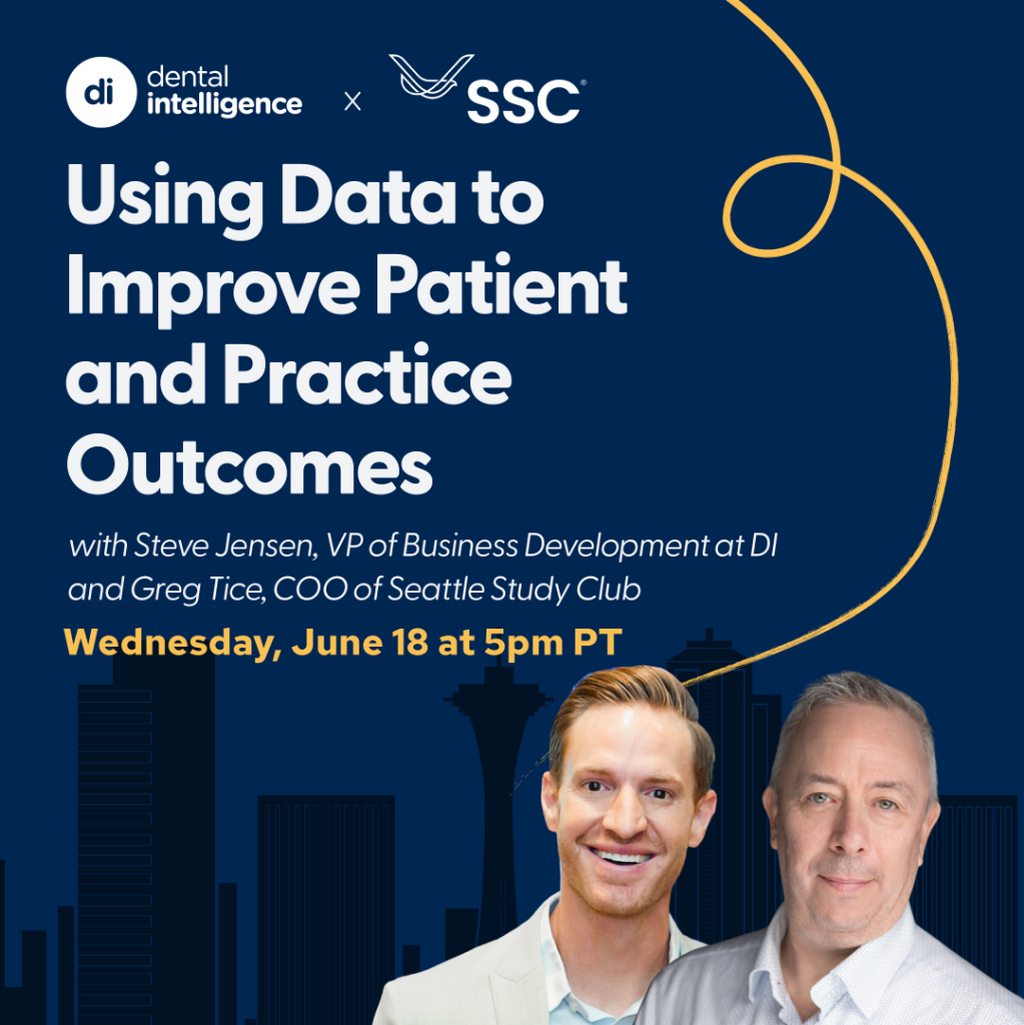 di dental intelligence × SSC®

Using Data to Improve Patient and Practice Outcomes

with Steve Jensen, VP of Business Development at DI and Greg Tice, COO of Seattle Study Club

Wednesday, June 18 at 5pm PT